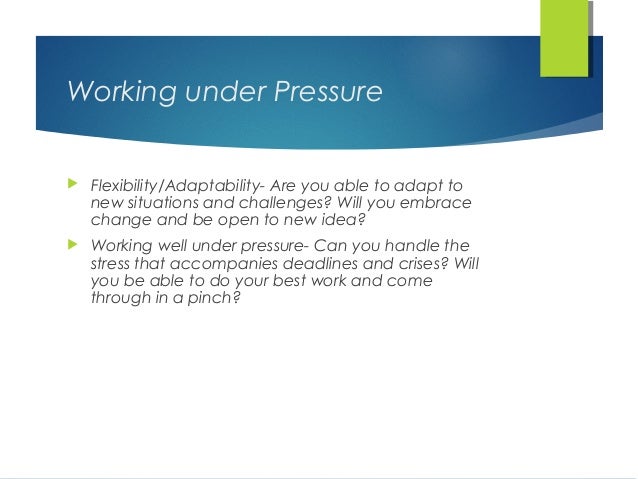 Working under Pressure

Flexibility/Adaptability- Are you able to adapt to new situations and challenges? Will you embrace change and be open to new idea?

Working well under pressure- Can you handle the stress that accompanies deadlines and crises? Will you be able to do your best work and come through in a pinch?